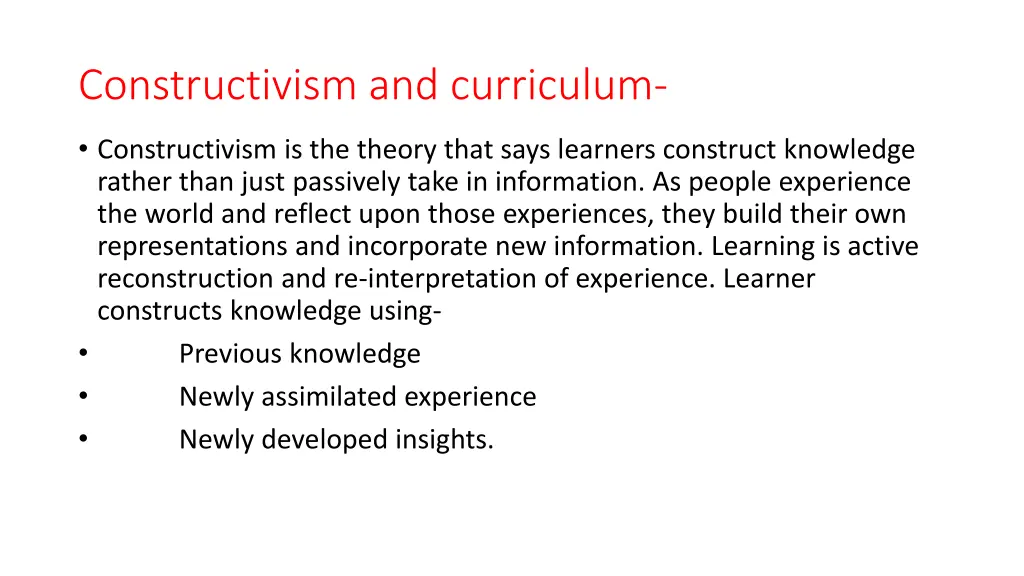 Constructivism and curriculum-

• Constructivism is the theory that says learners construct knowledge rather than just passively take in information. As people experience the world and reflect upon those experiences, they build their own representations and incorporate new information. Learning is active reconstruction and re-interpretation of experience. Learner constructs knowledge using-
• Previous knowledge
• Newly assimilated experience
• Newly developed insights.